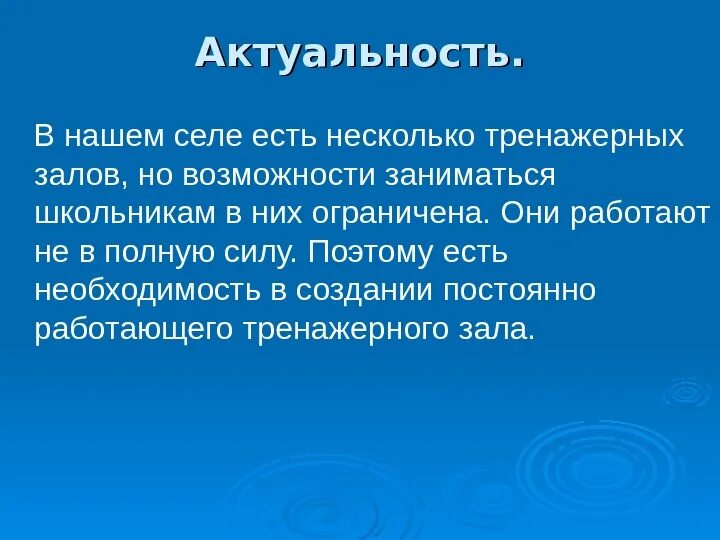 Актуальность.

В нашем селе есть несколько тренажерных залов, но возможности заниматься школьникам в них ограничена. Они работают не в полную силу. Поэтому есть необходимость в создании постоянно работающего тренажерного зала.